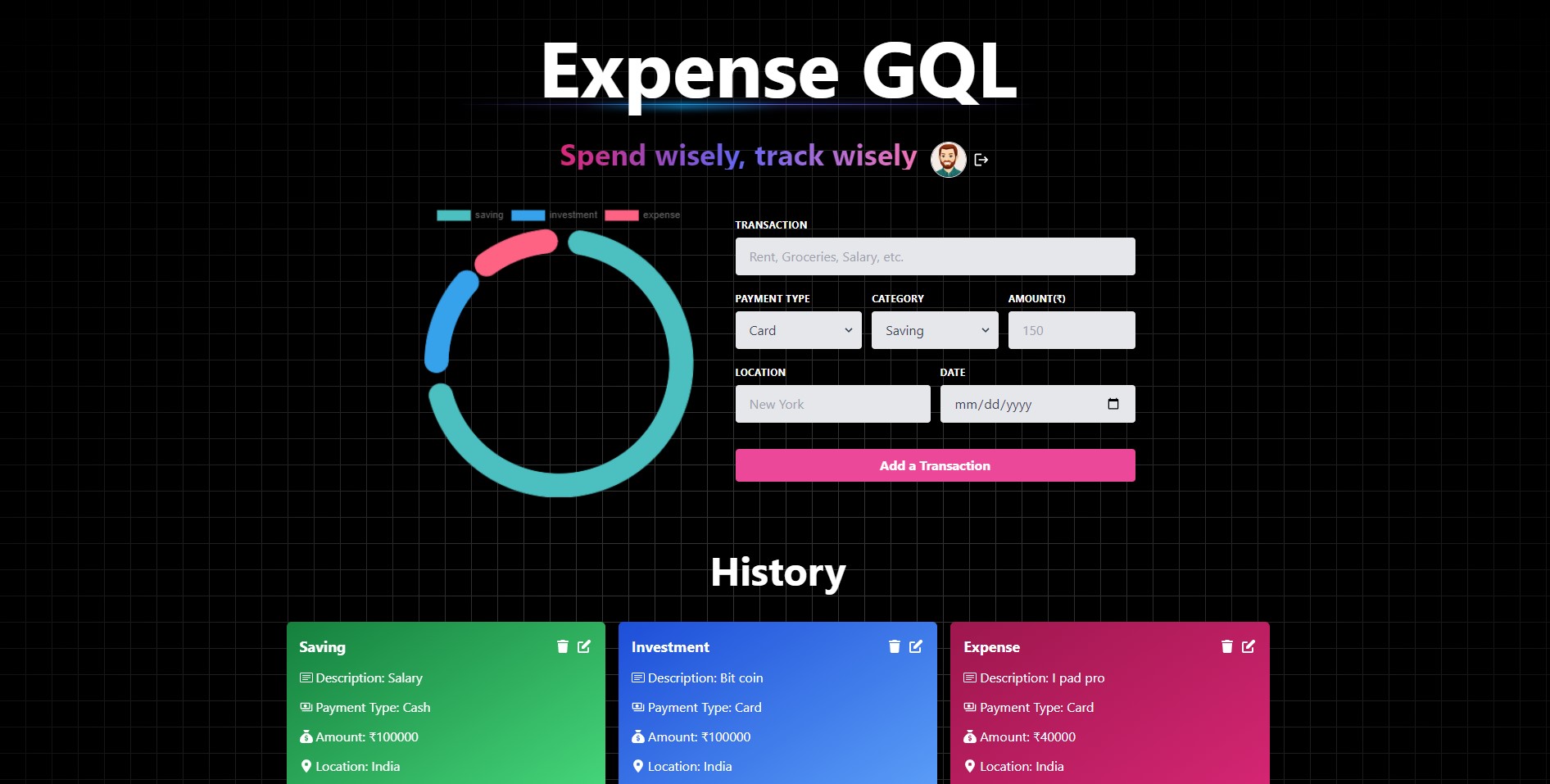 Expense GQL

Spend wisely, track wisely

saving investment expense

TRANSACTION

Rent, Groceries, Salary, etc.

PAYMENT TYPE

Card

CATEGORY

Saving

AMOUNT(₹)

150

LOCATION

New York

DATE

mm/dd/yyyy

Add a Transaction

History

Saving

Description: Salary

Payment Type: Cash

Amount: ₹100000

Location: India

Investment

Description: Bit coin

Payment Type: Card

Amount: ₹100000

Location: India

Expense

Description: I pad pro

Payment Type: Card

Amount: ₹40000

Location: India